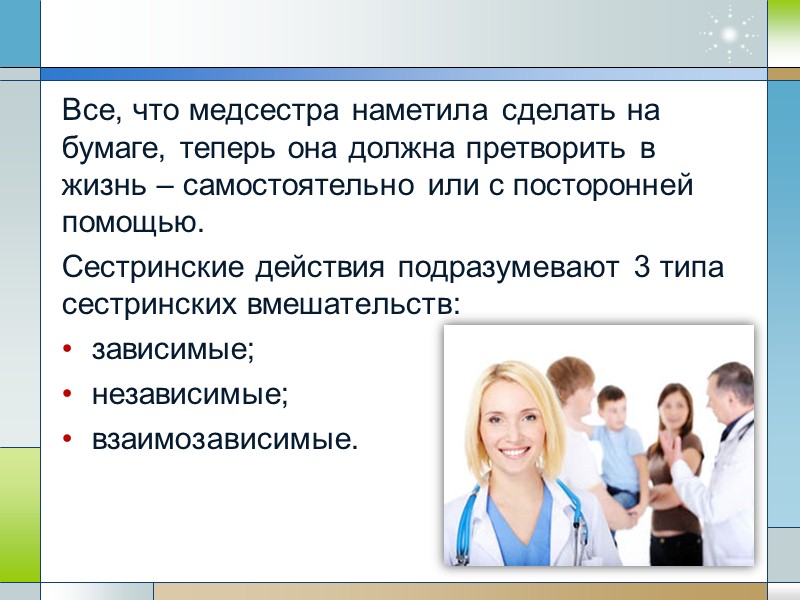 Все, что медсестра наметила сделать на бумаге, теперь она должна претворить в жизнь – самостоятельно или с посторонней помощью.

Сестринские действия подразумевают 3 типа сестринских вмешательств:

• зависимые;
• независимые;
• взаимозависимые.